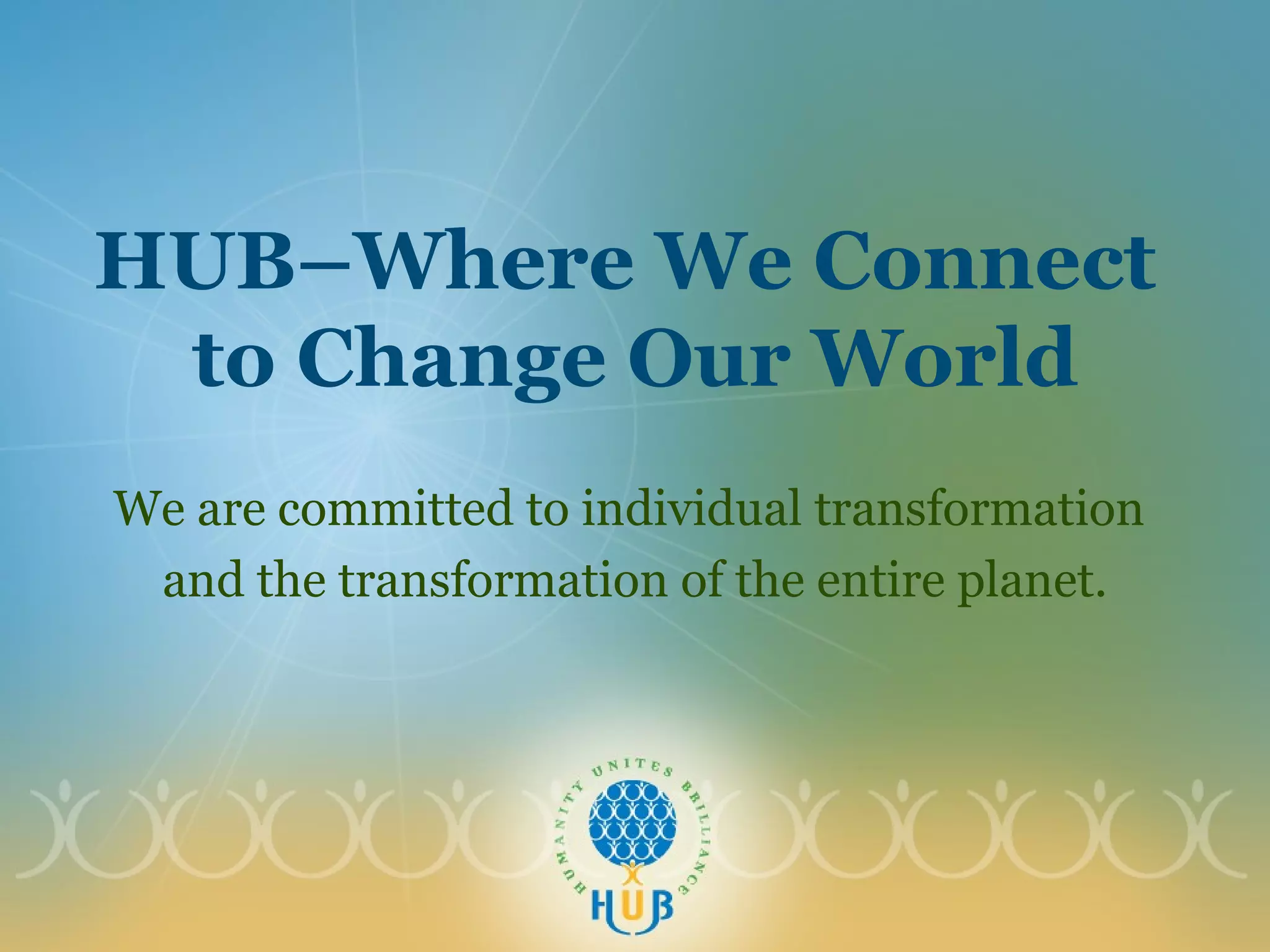 HUB–Where We Connect to Change Our World

We are committed to individual transformation and the transformation of the entire planet.

HUMANITY UNITES BRILLIANCE

HUB